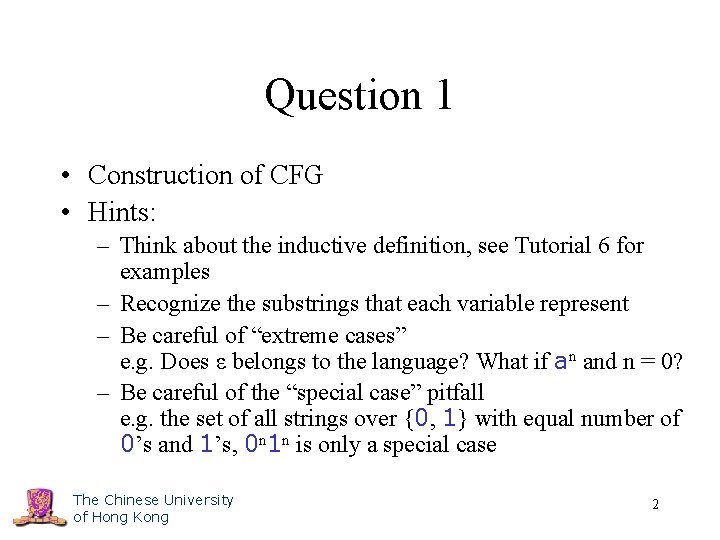 Question 1

• Construction of CFG
• Hints:
– Think about the inductive definition, see Tutorial 6 for examples
– Recognize the substrings that each variable represent
– Be careful of “extreme cases”
e.g. Does ε belongs to the language? What if $a^n$ and n = 0?
– Be careful of the “special case” pitfall
e.g. the set of all strings over {0, 1} with equal number of 0’s and 1’s, $0^n1^n$ is only a special case

The Chinese University of Hong Kong

2